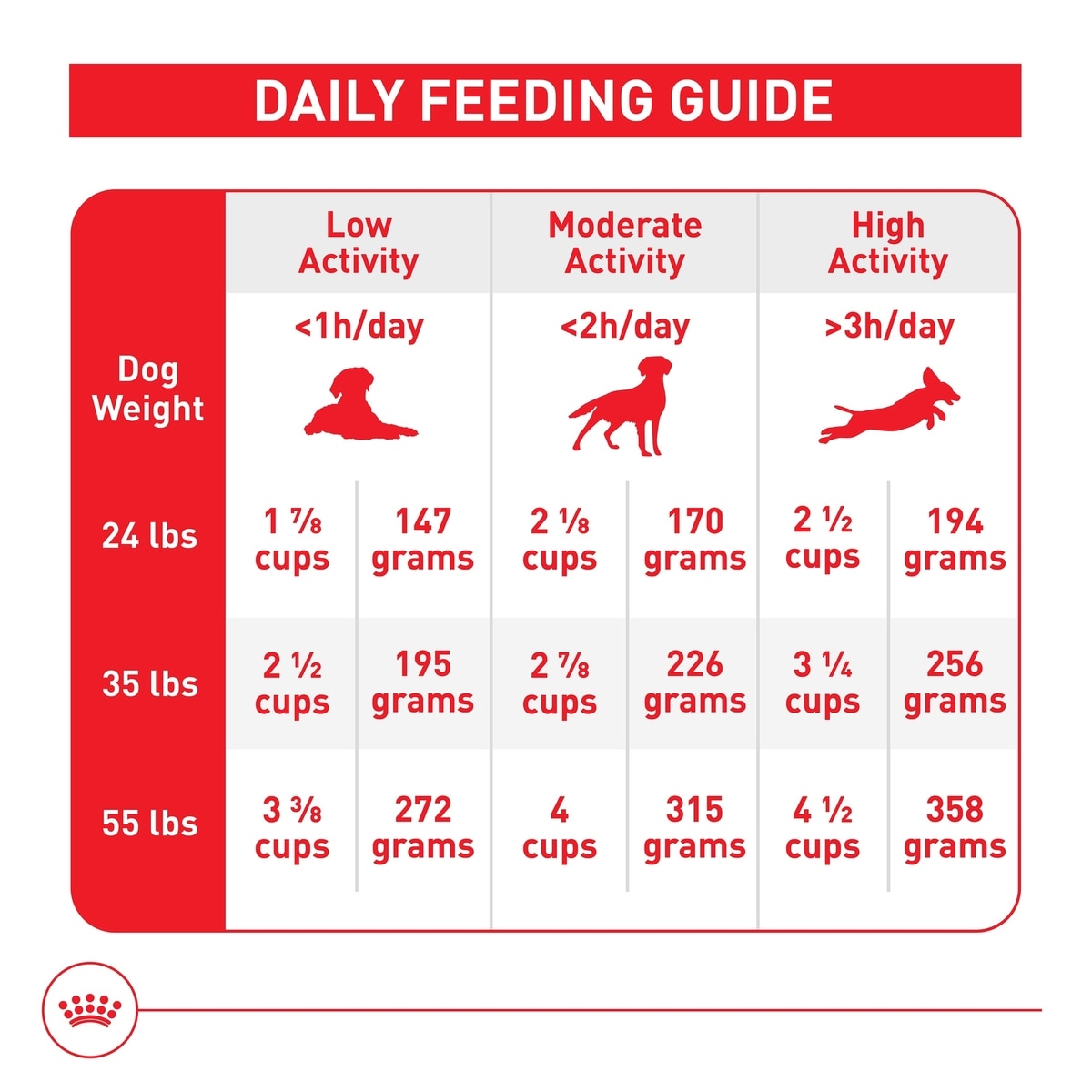 DAILY FEEDING GUIDE

| Dog Weight | Low Activity <1h/day | | Moderate Activity <2h/day | | High Activity >3h/day | |
|---|---|---|---|---|---|---|
| 24 lbs | 1 ⅞ cups | 147 grams | 2 ⅛ cups | 170 grams | 2 ½ cups | 194 grams |
| 35 lbs | 2 ½ cups | 195 grams | 2 ⅞ cups | 226 grams | 3 ¼ cups | 256 grams |
| 55 lbs | 3 ⅜ cups | 272 grams | 4 cups | 315 grams | 4 ½ cups | 358 grams |